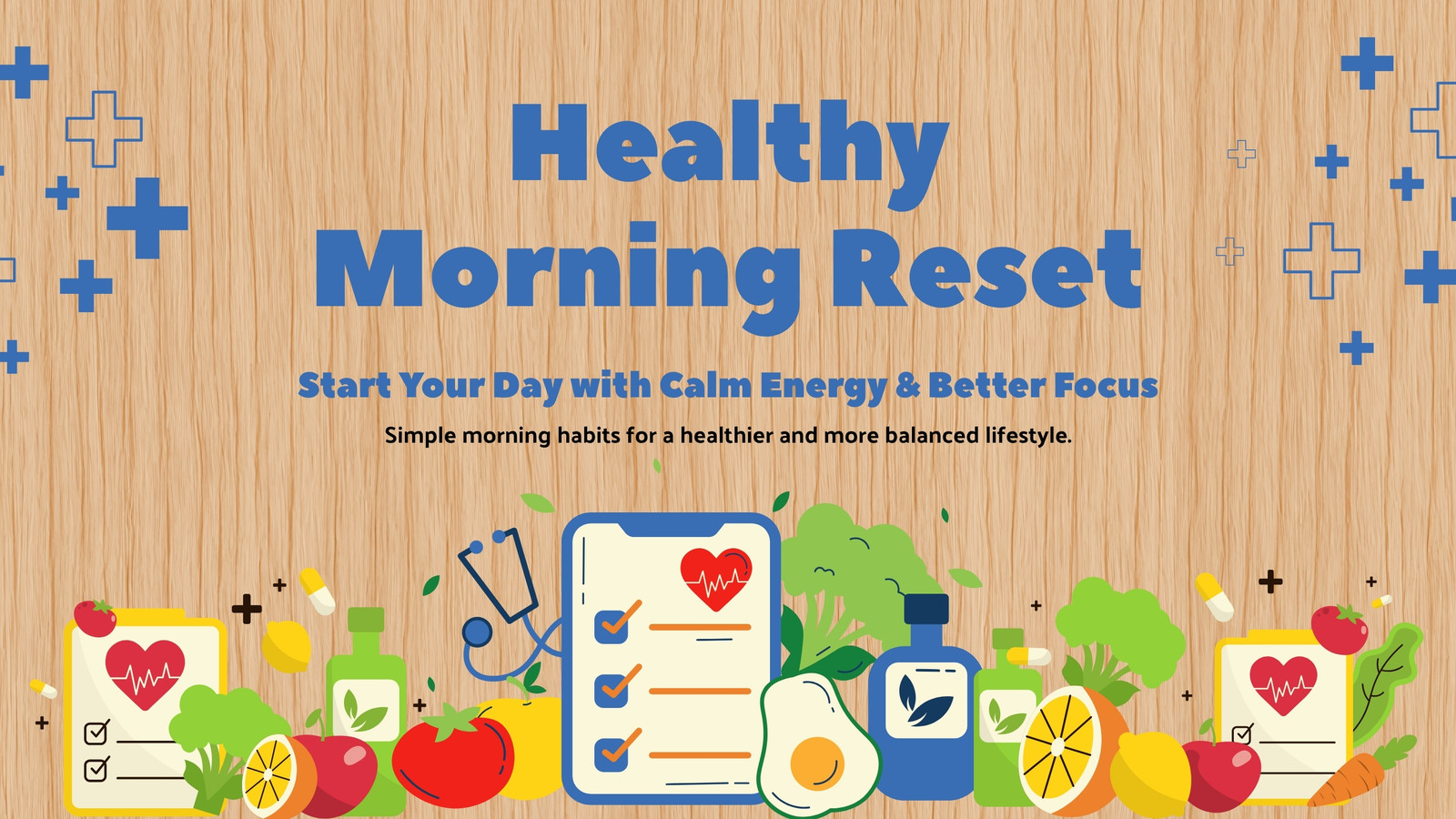 Healthy Morning Reset

Start Your Day with Calm Energy & Better Focus

Simple morning habits for a healthier and more balanced lifestyle.